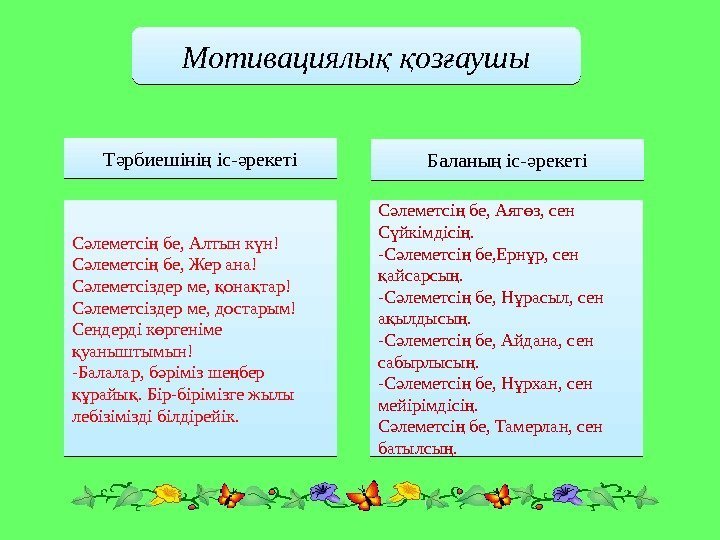 Мотивациялық қозғаушы

Тәрбиешінің іс-әрекеті

Сәлеметсің бе, Алтын күн!
Сәлеметсің бе, Жер ана!
Сәлеметсіздер ме, қонақтар!
Сәлеметсіздер ме, достарым!
Сендерді көргеніме қуаныштымын!
-Балалар, бәріміз шеңбер құрайық. Бір-бірімізге жылы лебізімізді білдірейік.

Баланың іс-әрекеті

Сәлеметсің бе, Аягөз, сен Сүйкімдісің.
-Сәлеметсің бе,Ернұр, сен қайсарсың.
-Сәлеметсің бе, Нұрасыл, сен ақылдысың.
-Сәлеметсің бе, Айдана, сен сабырлысың.
-Сәлеметсің бе, Нұрхан, сен мейірімдісің.
Сәлеметсің бе, Тамерлан, сен батылсың.